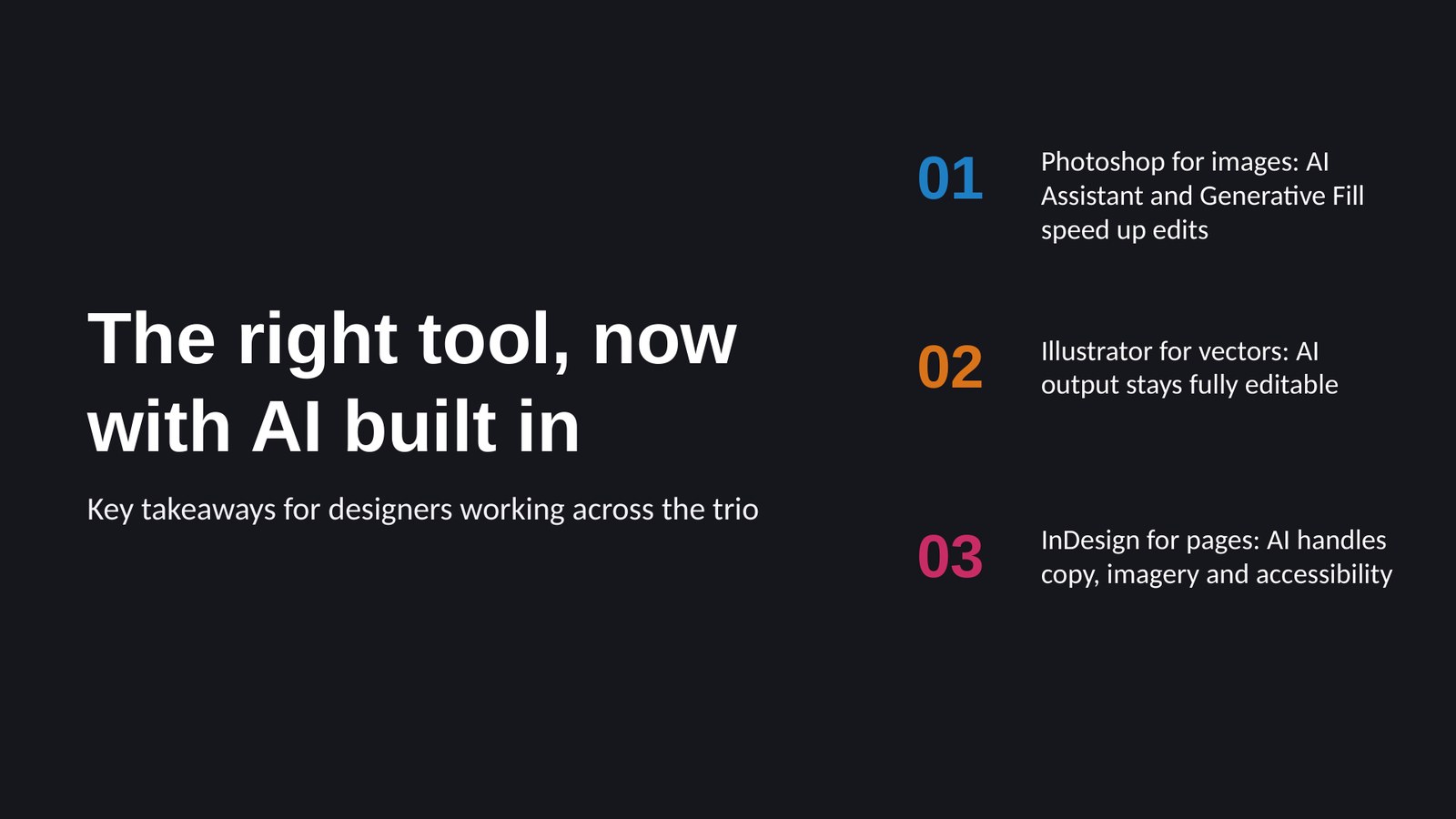 The right tool, now with AI built in

Key takeaways for designers working across the trio

01

Photoshop for images: AI Assistant and Generative Fill speed up edits

02

Illustrator for vectors: AI output stays fully editable

03

InDesign for pages: AI handles copy, imagery and accessibility